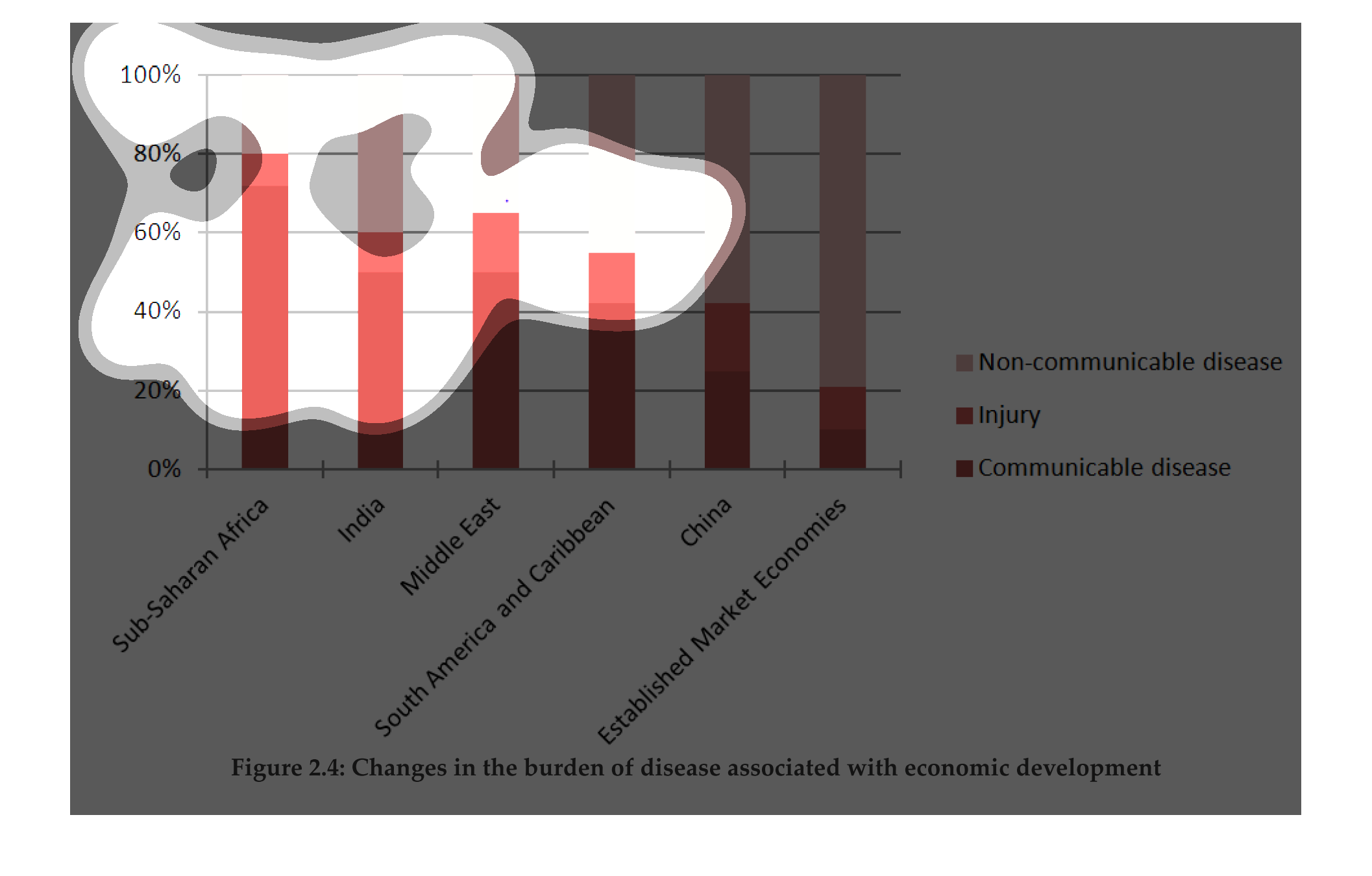 100%
80%
60%
40%
20%
0%

Sub-Saharan Africa
India
Middle East
South America and Caribbean
China
Established Market Economies

Non-communicable disease
Injury
Communicable disease

Figure 2.4: Changes in the burden of disease associated with economic development